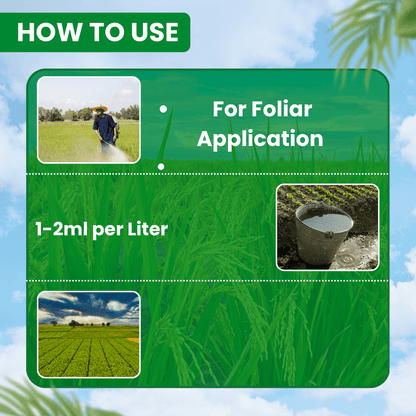 HOW TO USE

For Foliar Application

1-2ml per Liter